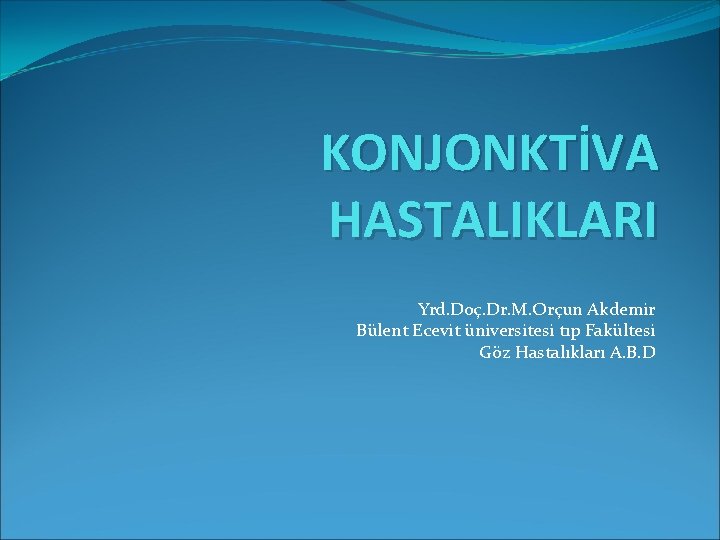 KONJONKTİVA HASTALIKLARI

Yrd.Doç.Dr.M.Orçun Akdemir
Bülent Ecevit üniversitesi tıp Fakültesi
Göz Hastalıkları A.B.D